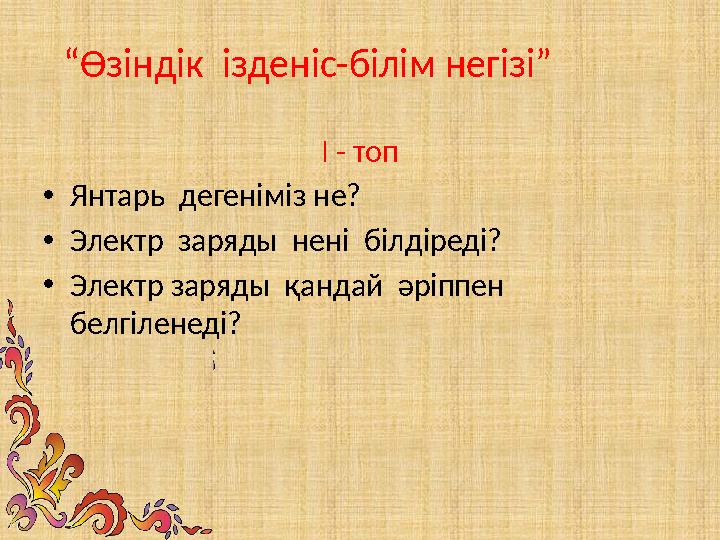 “Өзіндік ізденіс-білім негізі”

I - топ

• Янтарь дегеніміз не?
• Электр заряды нені білдіреді?
• Электр заряды қандай әріппен белгіленеді?